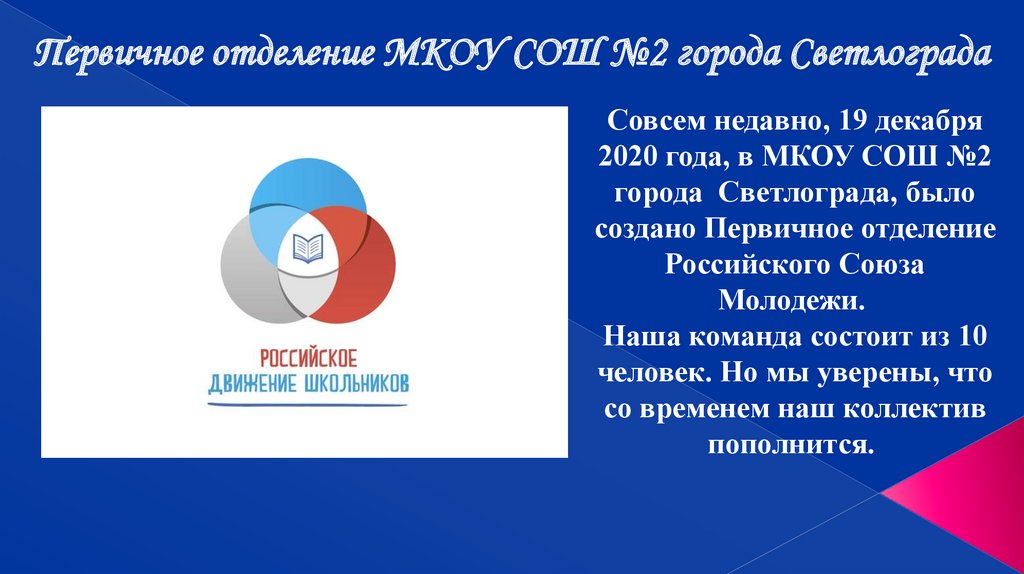 Первичное отделение МКОУ СОШ №2 города Светлограда

РОССИЙСКОЕ
ДВИЖЕНИЕ ШКОЛЬНИКОВ

Совсем недавно, 19 декабря 2020 года, в МКОУ СОШ №2 города Светлограда, было создано Первичное отделение Российского Союза Молодежи.
Наша команда состоит из 10 человек. Но мы уверены, что со временем наш коллектив пополнится.